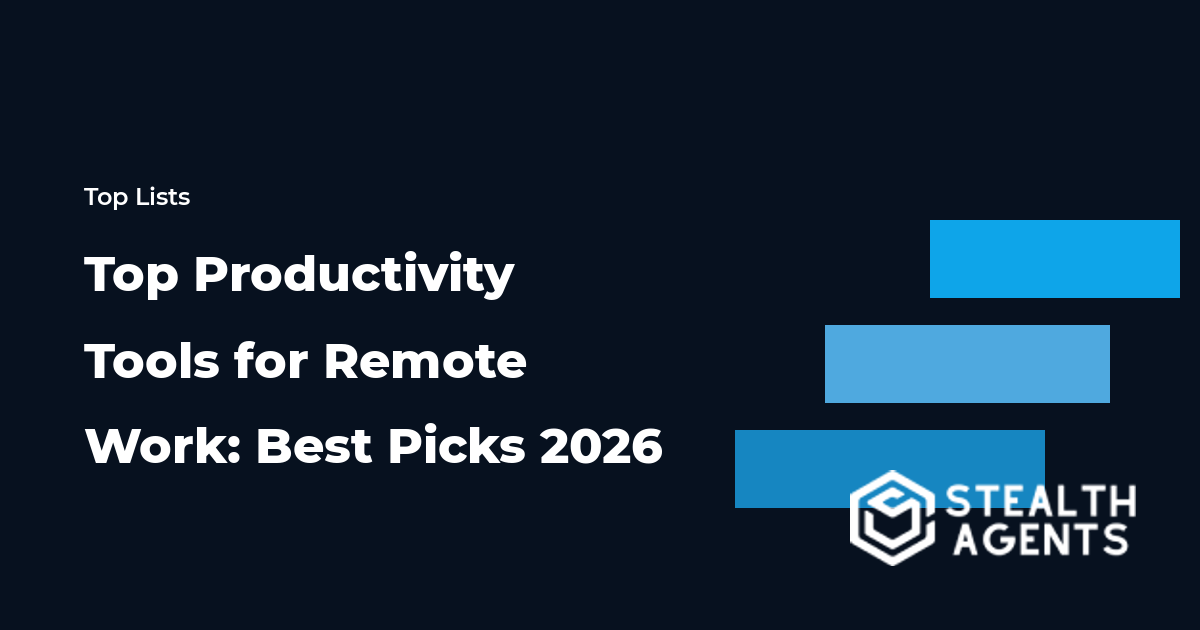 Top Lists

Top Productivity Tools for Remote Work: Best Picks 2026

STEALTH AGENTS